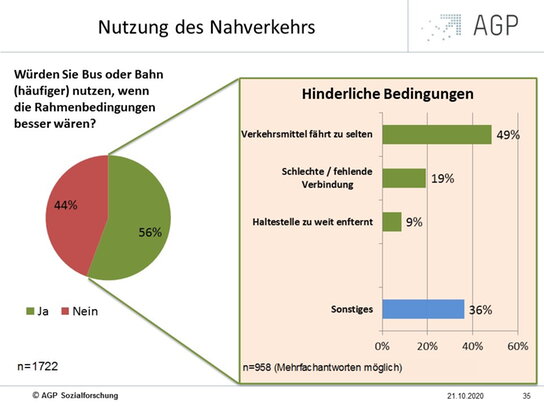 Nutzung des Nahverkehrs

AGP

Würden Sie Bus oder Bahn (häufiger) nutzen, wenn die Rahmenbedingungen besser wären?

44%

56%

Ja Nein

n=1722

Hinderliche Bedingungen

Verkehrsmittel fährt zu selten 49%

Schlechte / fehlende Verbindung 19%

Haltestelle zu weit enfternt 9%

Sonstiges 36%

0% 20% 40% 60%

n=958 (Mehrfachantworten möglich)

© AGP Sozialforschung

21.10.2020

35